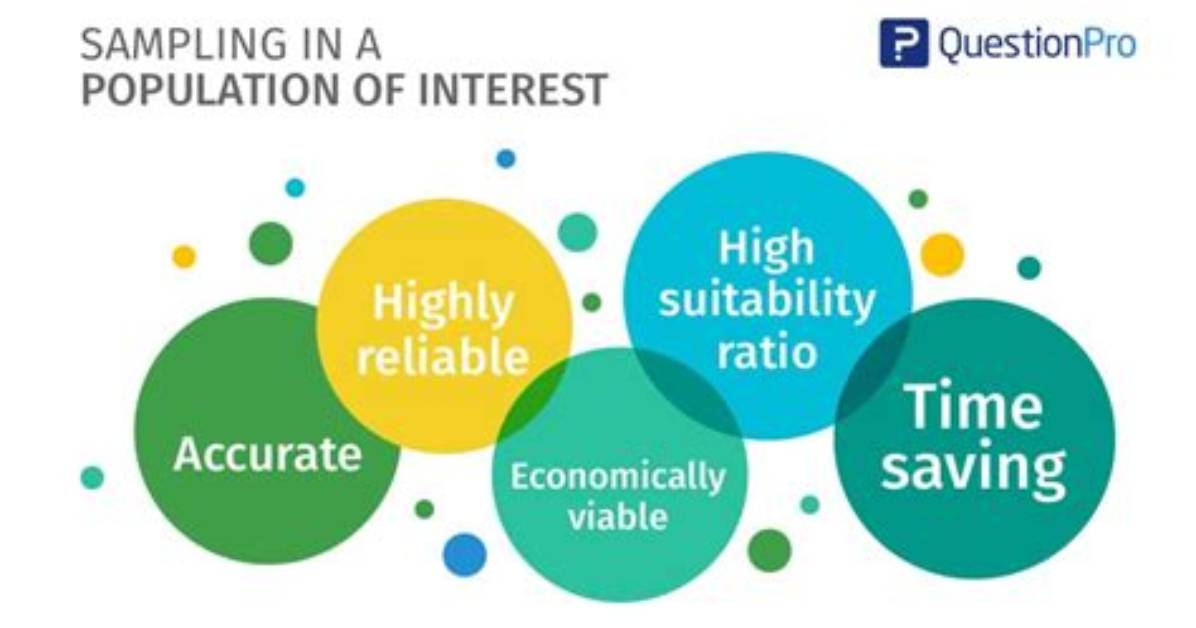 SAMPLING IN A POPULATION OF INTEREST

QuestionPro

Accurate

Highly reliable

Economically viable

High suitability ratio

Time saving